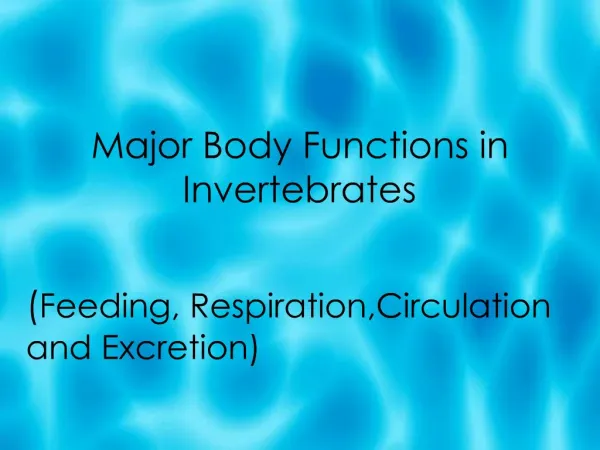 Major Body Functions in Invertebrates

(Feeding, Respiration,Circulation and Excretion)